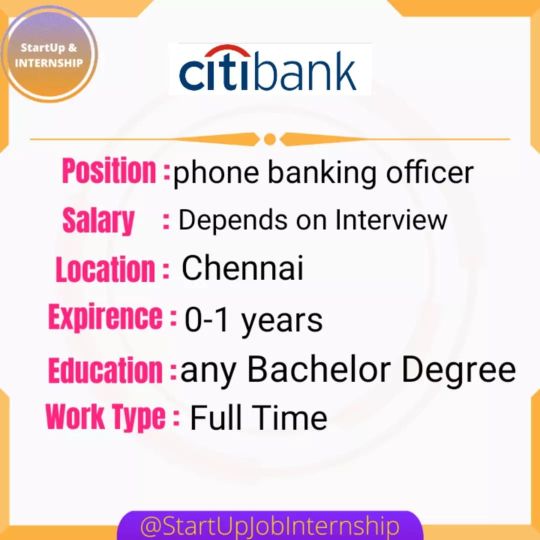 StartUp & INTERNSHIP

citibank

Position : phone banking officer

Salary : Depends on Interview

Location : Chennai

Expirence : 0-1 years

Education : any Bachelor Degree

Work Type : Full Time

@StartUpJobInternship